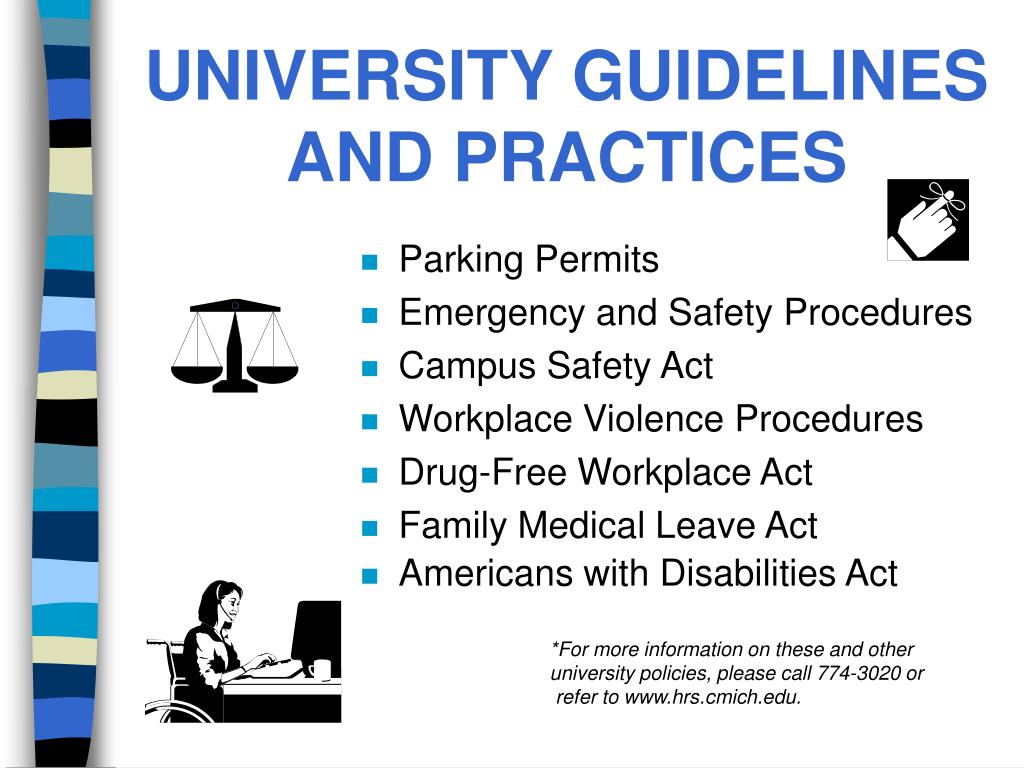 UNIVERSITY GUIDELINES AND PRACTICES

- Parking Permits
- Emergency and Safety Procedures
- Campus Safety Act
- Workplace Violence Procedures
- Drug-Free Workplace Act
- Family Medical Leave Act
- Americans with Disabilities Act

*For more information on these and other university policies, please call 774-3020 or refer to www.hrs.cmich.edu.